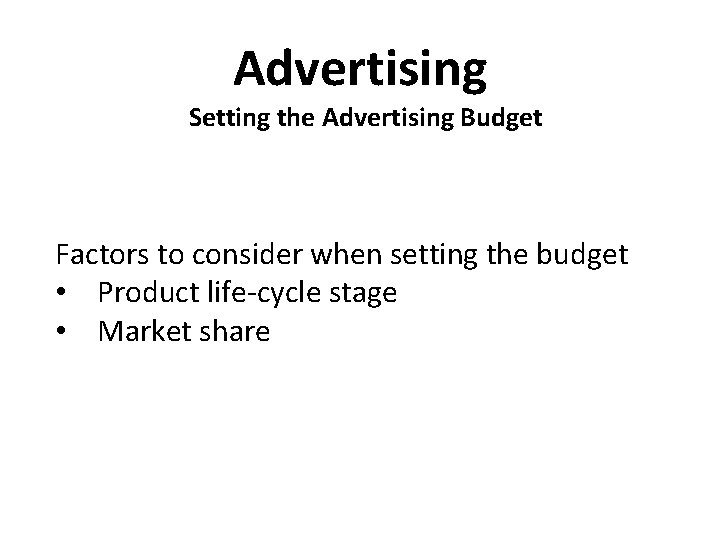 Advertising
Setting the Advertising Budget

Factors to consider when setting the budget
• Product life-cycle stage
• Market share